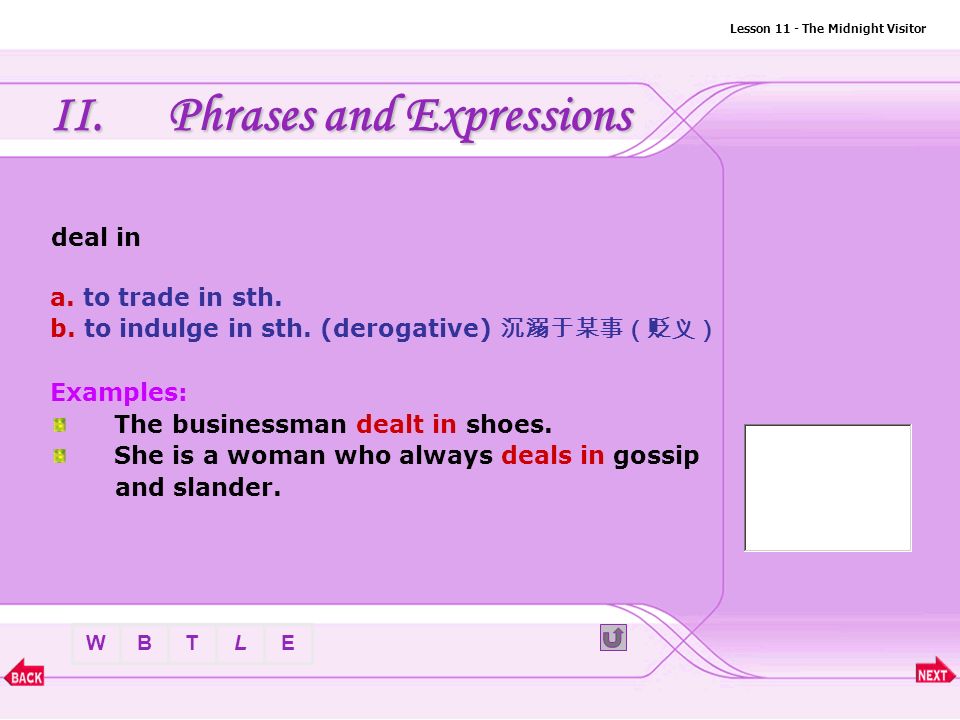 Lesson 11 - The Midnight Visitor

II. Phrases and Expressions

deal in

a. to trade in sth.
b. to indulge in sth. (derogative) 沉溺于某事（贬义）

Examples:
The businessman dealt in shoes.
She is a woman who always deals in gossip and slander.

W B T L E

BACK

NEXT